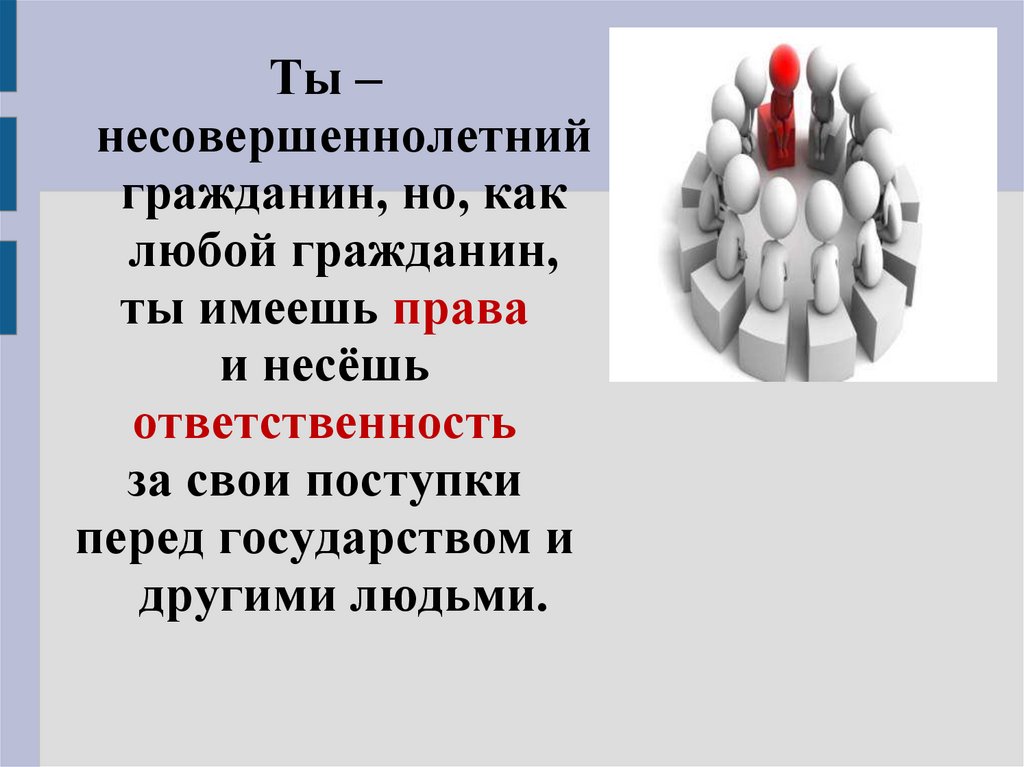 Ты – несовершеннолетний гражданин, но, как любой гражданин, ты имеешь права и несёшь ответственность за свои поступки перед государством и другими людьми.